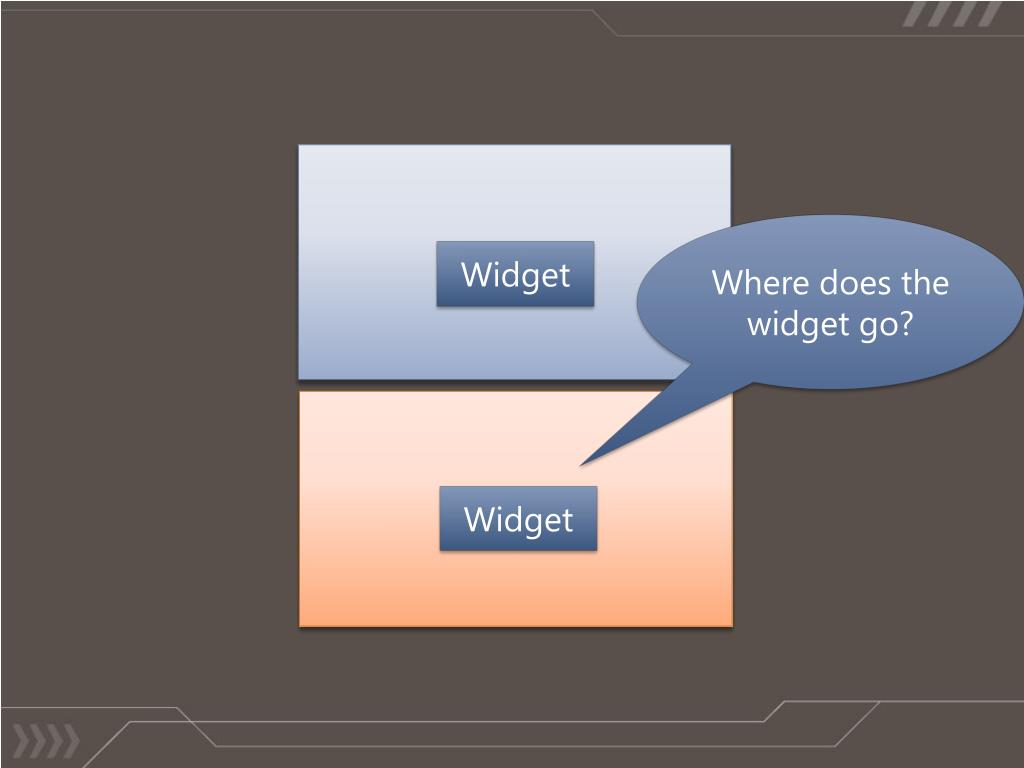 Widget

Where does the widget go?

Widget